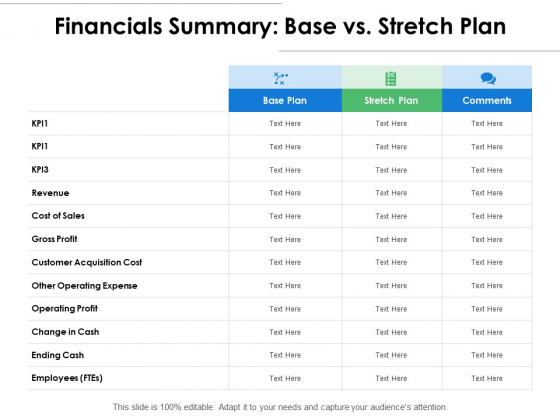 Financials Summary: Base vs. Stretch Plan

| | Base Plan | Stretch Plan | Comments |
|---|---|---|---|
| KPI1 | Text Here | Text Here | Text Here |
| KPI1 | Text Here | Text Here | Text Here |
| KPI3 | Text Here | Text Here | Text Here |
| Revenue | Text Here | Text Here | Text Here |
| Cost of Sales | Text Here | Text Here | Text Here |
| Gross Profit | Text Here | Text Here | Text Here |
| Customer Acquisition Cost | Text Here | Text Here | Text Here |
| Other Operating Expense | Text Here | Text Here | Text Here |
| Operating Profit | Text Here | Text Here | Text Here |
| Change in Cash | Text Here | Text Here | Text Here |
| Ending Cash | Text Here | Text Here | Text Here |
| Employees (FTEs) | Text Here | Text Here | Text Here |

This slide is 100% editable. Adapt it to your needs and capture your audience's attention.